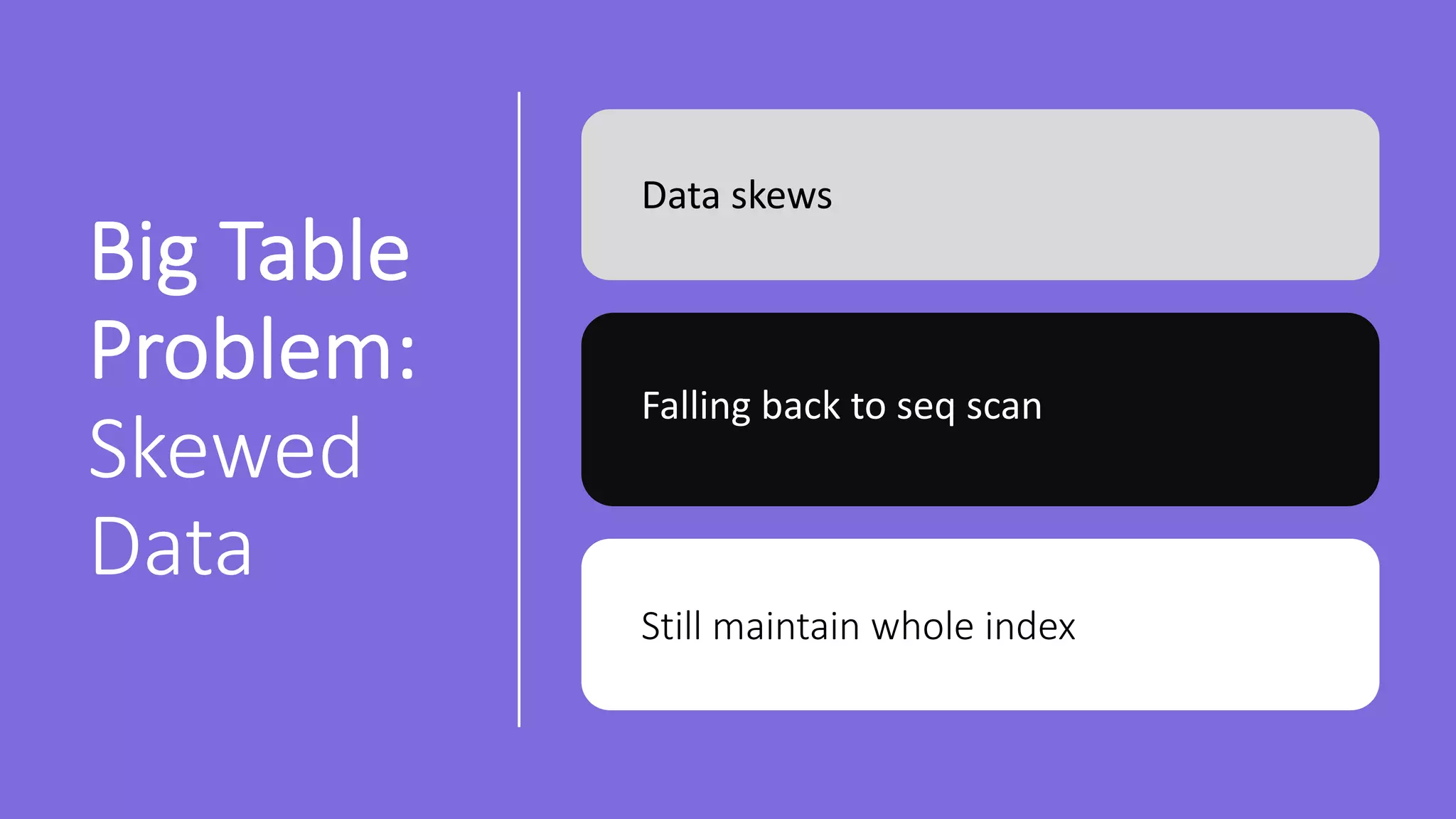 Big Table Problem: Skewed Data

Data skews

Falling back to seq scan

Still maintain whole index